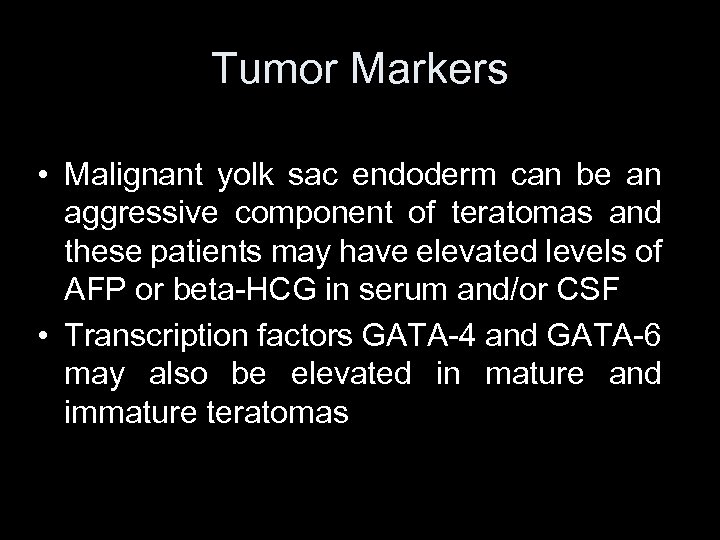 Tumor Markers

• Malignant yolk sac endoderm can be an aggressive component of teratomas and these patients may have elevated levels of AFP or beta-HCG in serum and/or CSF

• Transcription factors GATA-4 and GATA-6 may also be elevated in mature and immature teratomas